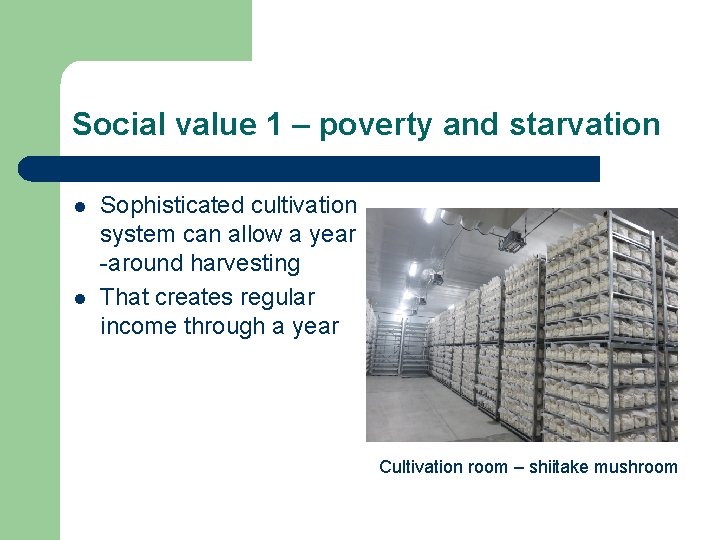 Social value 1 – poverty and starvation

- Sophisticated cultivation system can allow a year -around harvesting
- That creates regular income through a year

Cultivation room – shiitake mushroom